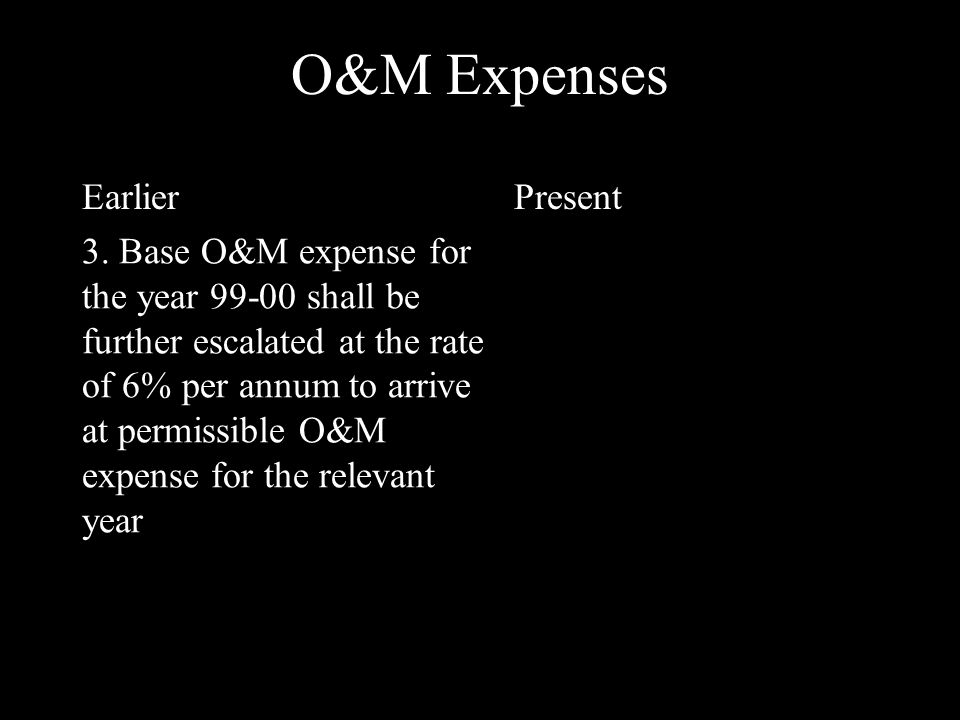 O&M Expenses

Earlier

3. Base O&M expense for the year 99-00 shall be further escalated at the rate of 6% per annum to arrive at permissible O&M expense for the relevant year

Present